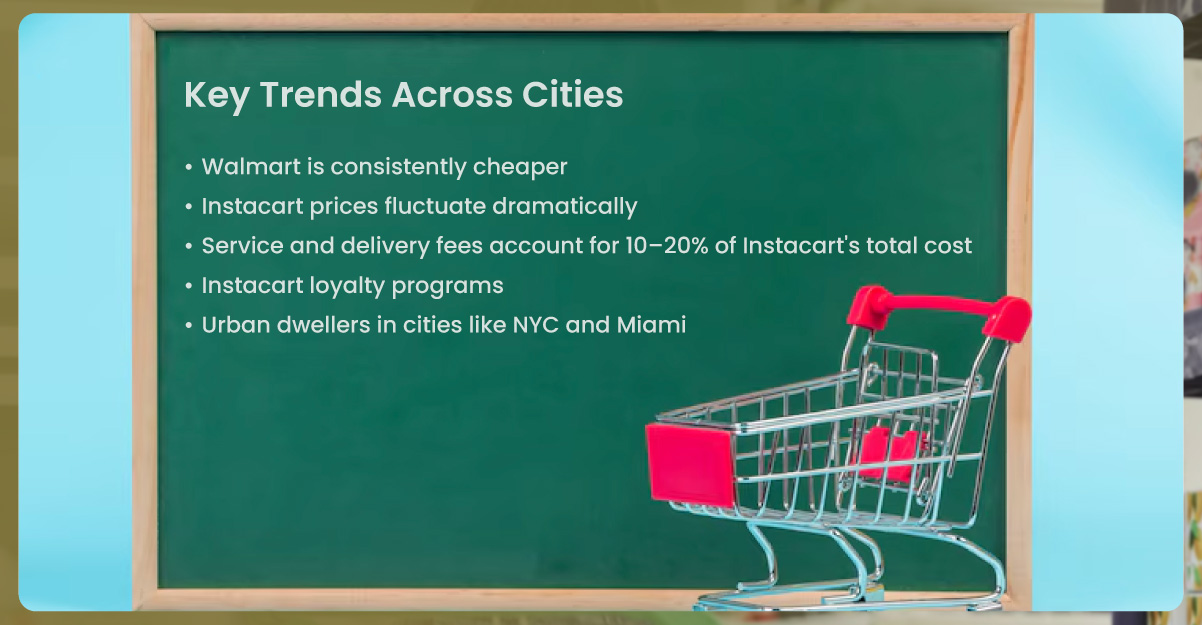 Key Trends Across Cities

• Walmart is consistently cheaper
• Instacart prices fluctuate dramatically
• Service and delivery fees account for 10–20% of Instacart's total cost
• Instacart loyalty programs
• Urban dwellers in cities like NYC and Miami